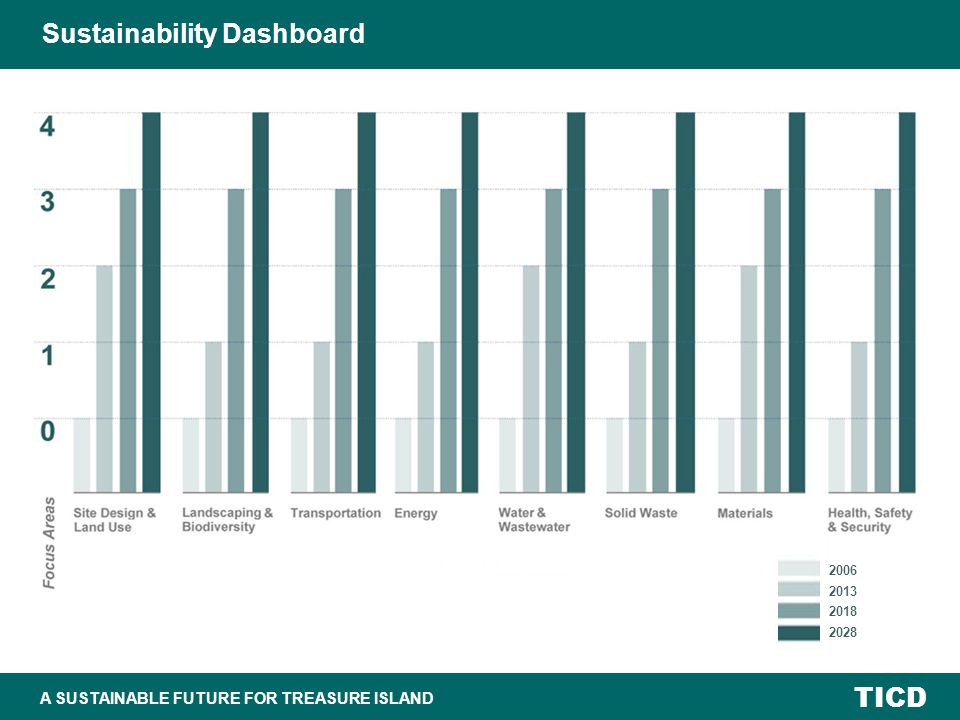 Sustainability Dashboard

4
3
2
1
0

Focus Areas

Site Design & Land Use
Landscaping & Biodiversity
Transportation
Energy
Water & Wastewater
Solid Waste
Materials
Health, Safety & Security

2006
2013
2018
2028

A SUSTAINABLE FUTURE FOR TREASURE ISLAND

TICD